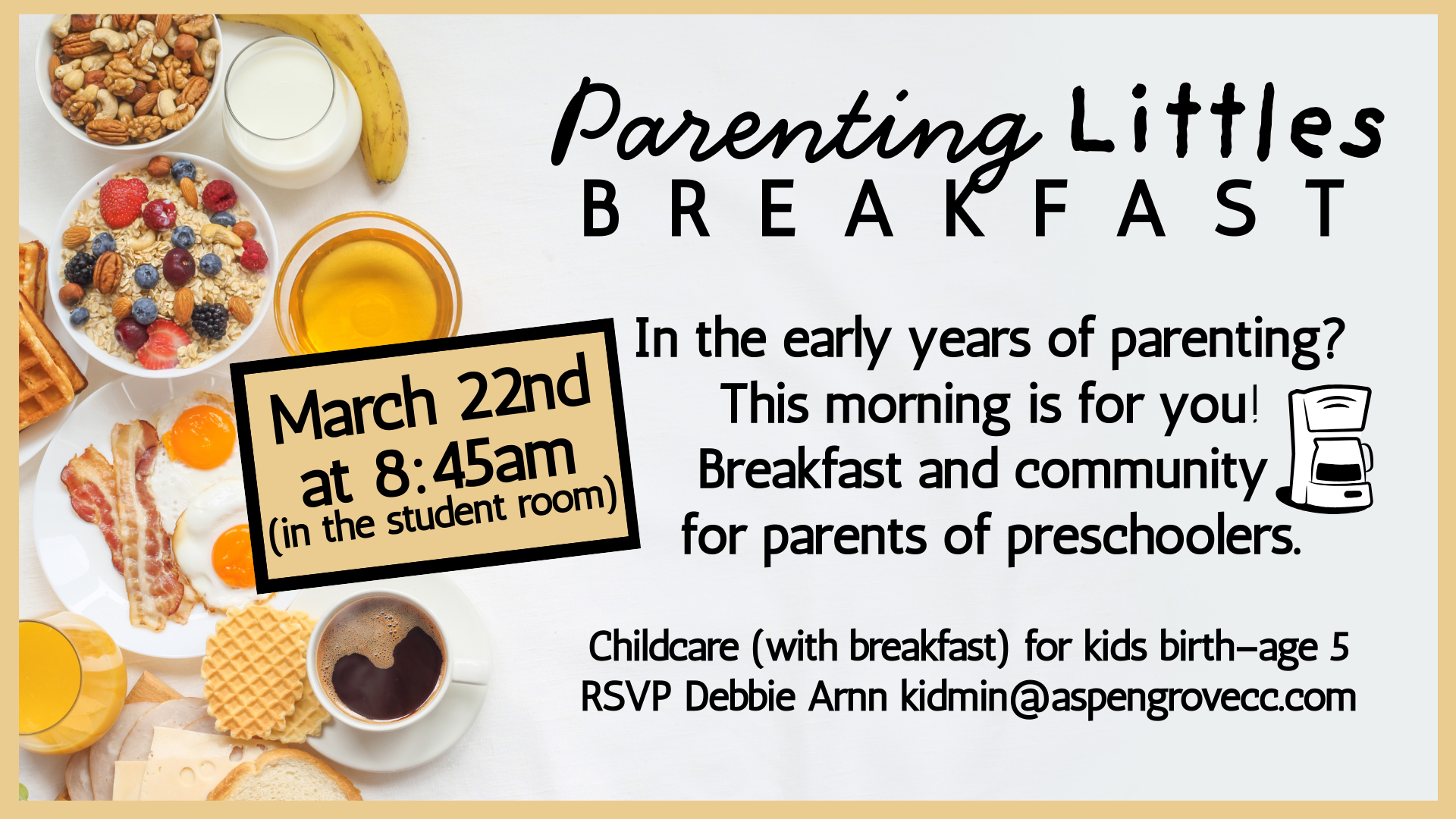 Parenting Littles
BREAKFAST

March 22nd
at 8:45am
(in the student room)

In the early years of parenting?
This morning is for you!
Breakfast and community
for parents of preschoolers.

Childcare (with breakfast) for kids birth–age 5
RSVP Debbie Arnn kidmin@aspengrovecc.com